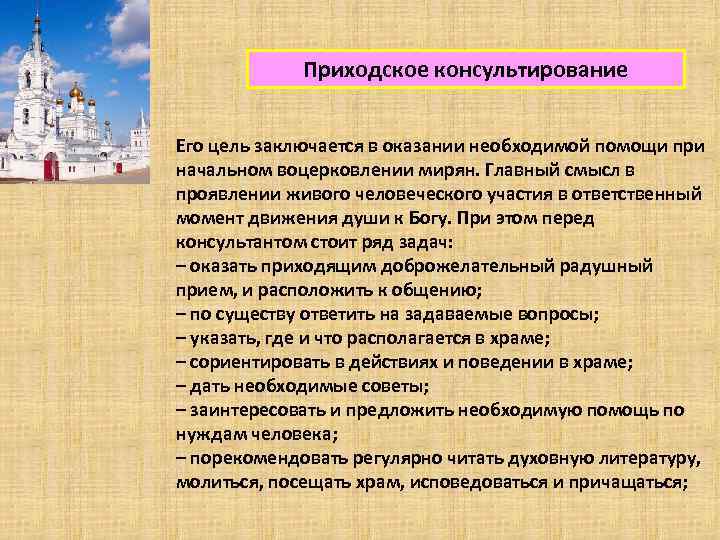 Приходское консультирование

Его цель заключается в оказании необходимой помощи при начальном воцерковлении мирян. Главный смысл в проявлении живого человеческого участия в ответственный момент движения души к Богу. При этом перед консультантом стоит ряд задач:
– оказать приходящим доброжелательный радушный прием, и расположить к общению;
– по существу ответить на задаваемые вопросы;
– указать, где и что располагается в храме;
– сориентировать в действиях и поведении в храме;
– дать необходимые советы;
– заинтересовать и предложить необходимую помощь по нуждам человека;
– порекомендовать регулярно читать духовную литературу, молиться, посещать храм, исповедоваться и причащаться;